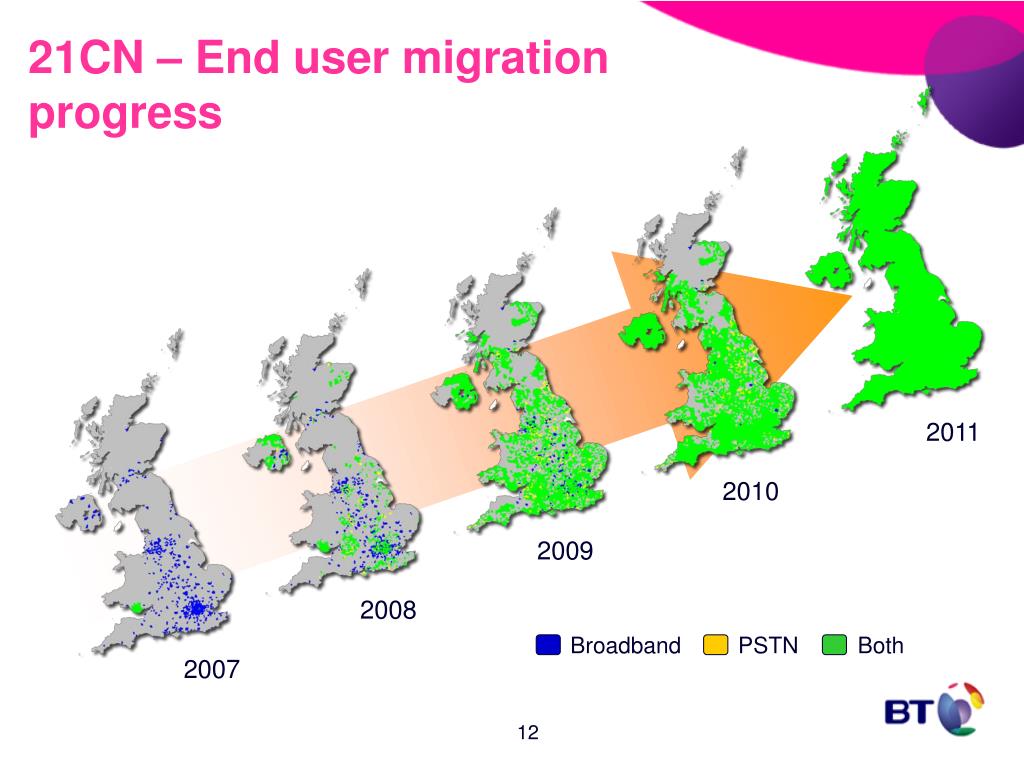 21CN – End user migration progress

2011

2010

2009

2008

2007

Broadband PSTN Both

BT

12